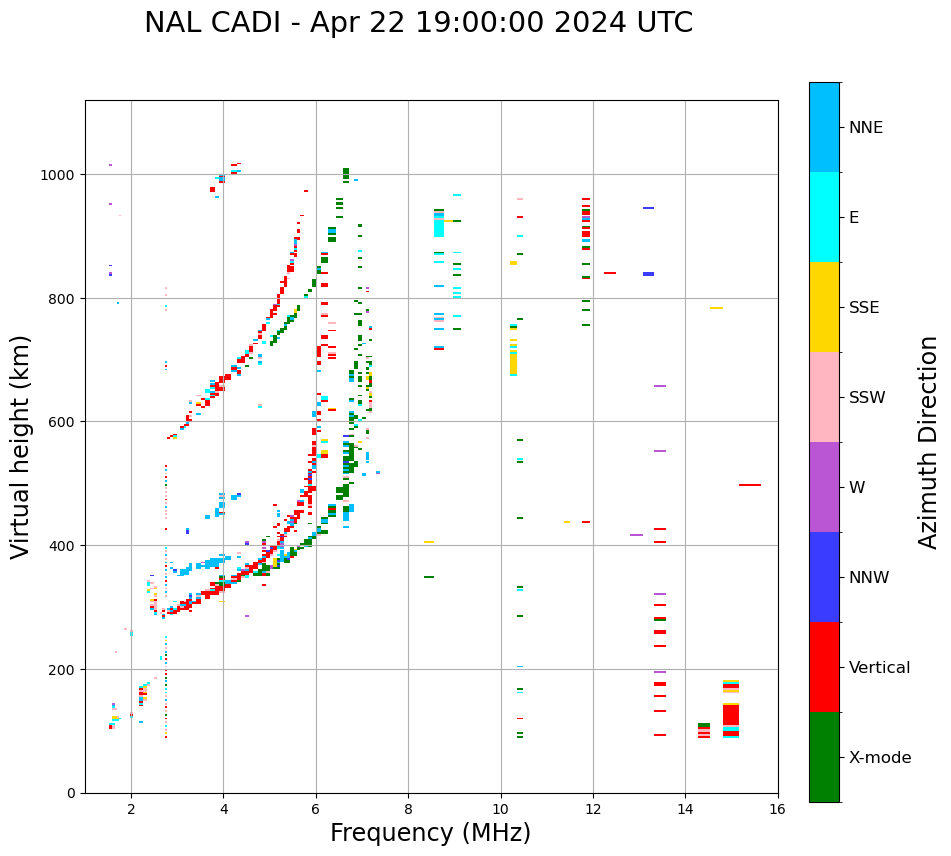 NAL CADI - Apr 22 19:00:00 2024 UTC

Virtual height (km)

1000
800
600
400
200
0

2
4
6
8
10
12
14
16

Frequency (MHz)

NNE
E
SSE
SSW
W
NNW
Vertical
X-mode

Azimuth Direction